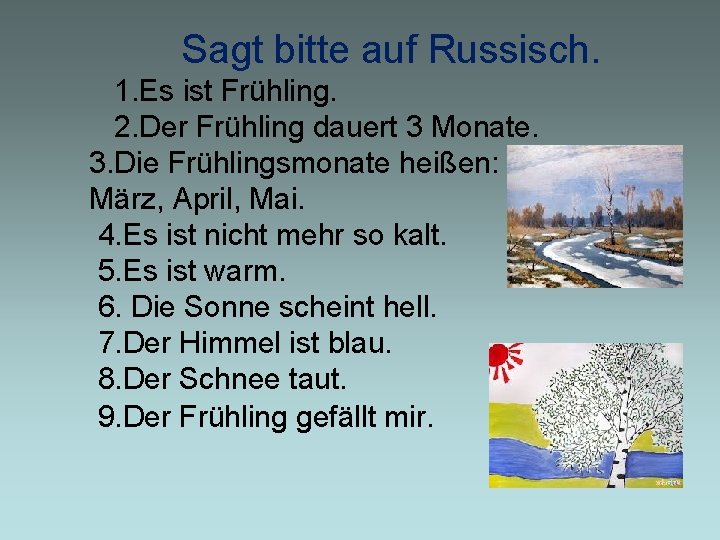 Sagt bitte auf Russisch.

1.Es ist Frühling.

2.Der Frühling dauert 3 Monate.

3.Die Frühlingsmonate heißen: März, April, Mai.

4.Es ist nicht mehr so kalt.

5.Es ist warm.

6. Die Sonne scheint hell.

7.Der Himmel ist blau.

8.Der Schnee taut.

9.Der Frühling gefällt mir.